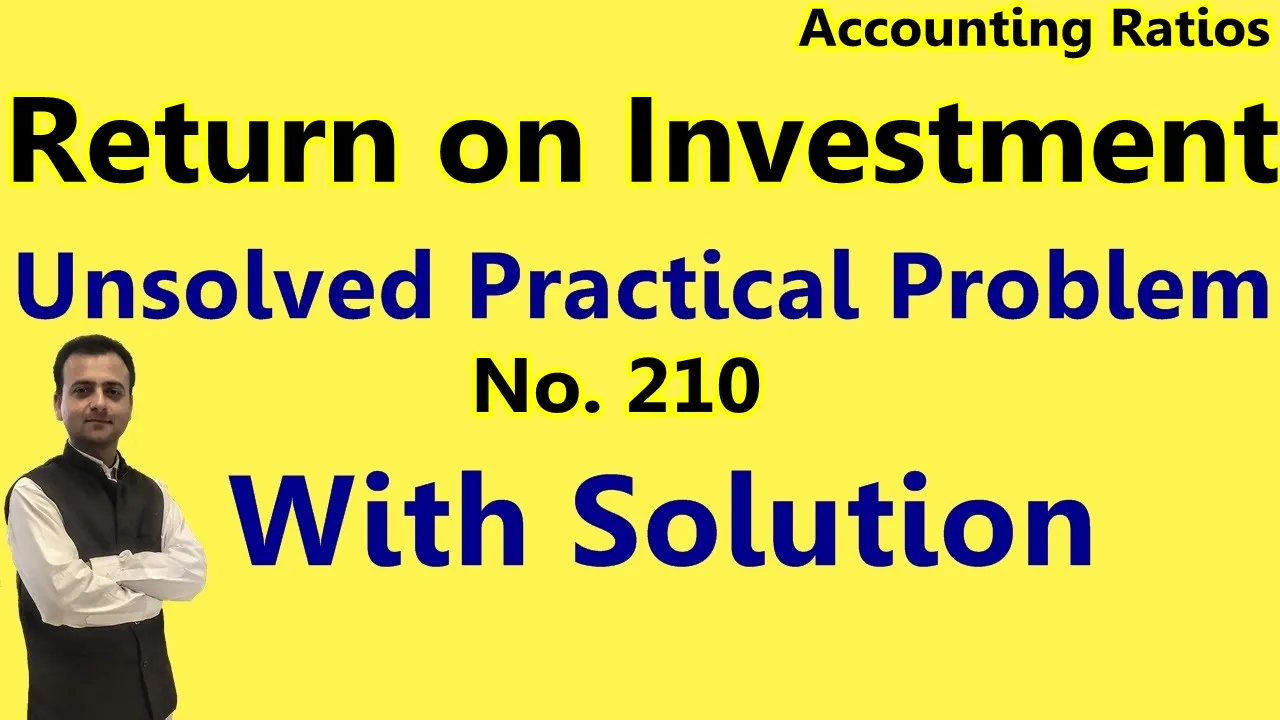 Accounting Ratios

Return on Investment

Unsolved Practical Problem

No. 210

With Solution